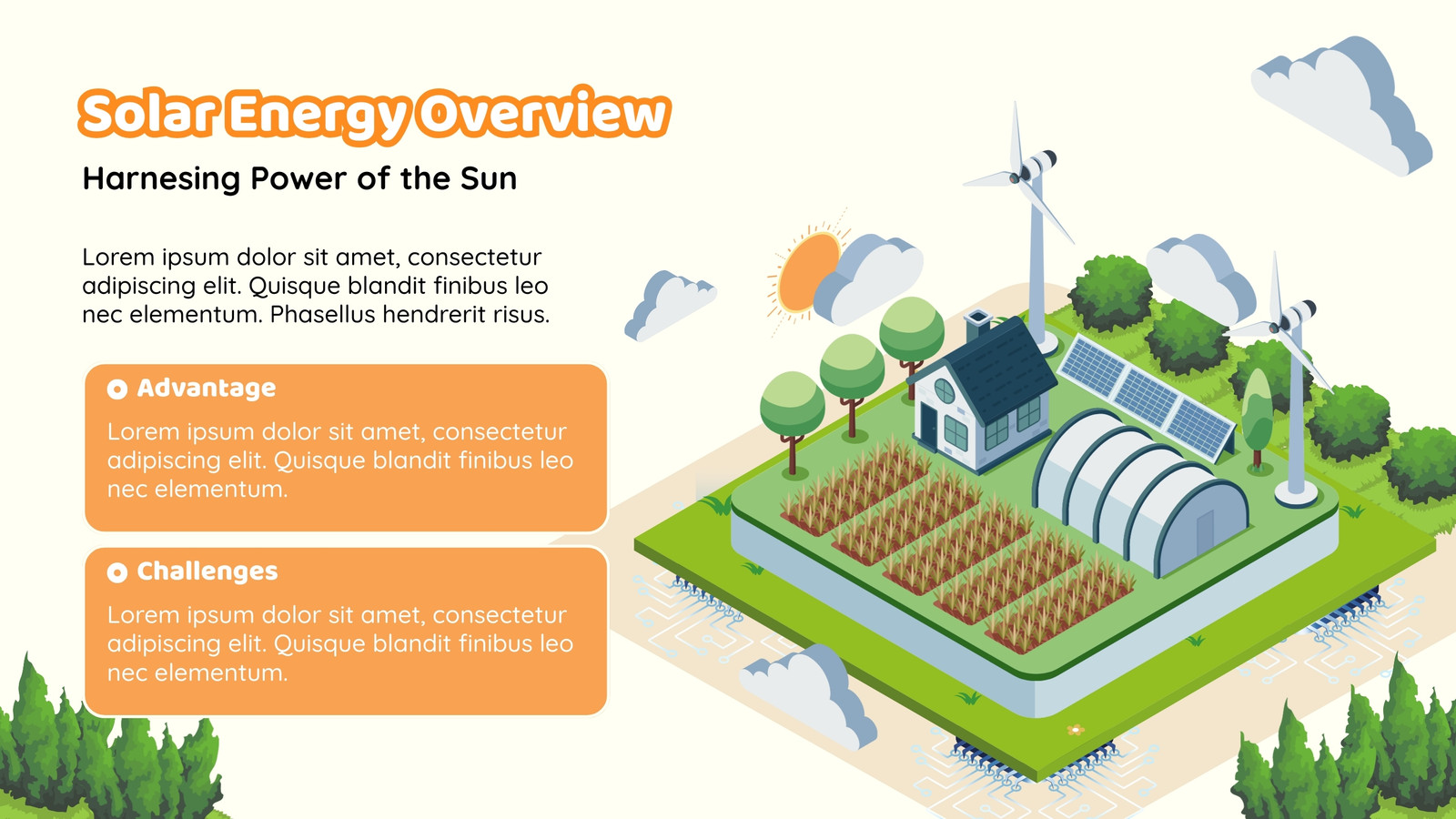 Solar Energy Overview

Harnesing Power of the Sun

Lorem ipsum dolor sit amet, consectetur adipiscing elit. Quisque blandit finibus leo nec elementum. Phasellus hendrerit risus.

Advantage

Lorem ipsum dolor sit amet, consectetur adipiscing elit. Quisque blandit finibus leo nec elementum.

Challenges

Lorem ipsum dolor sit amet, consectetur adipiscing elit. Quisque blandit finibus leo nec elementum.